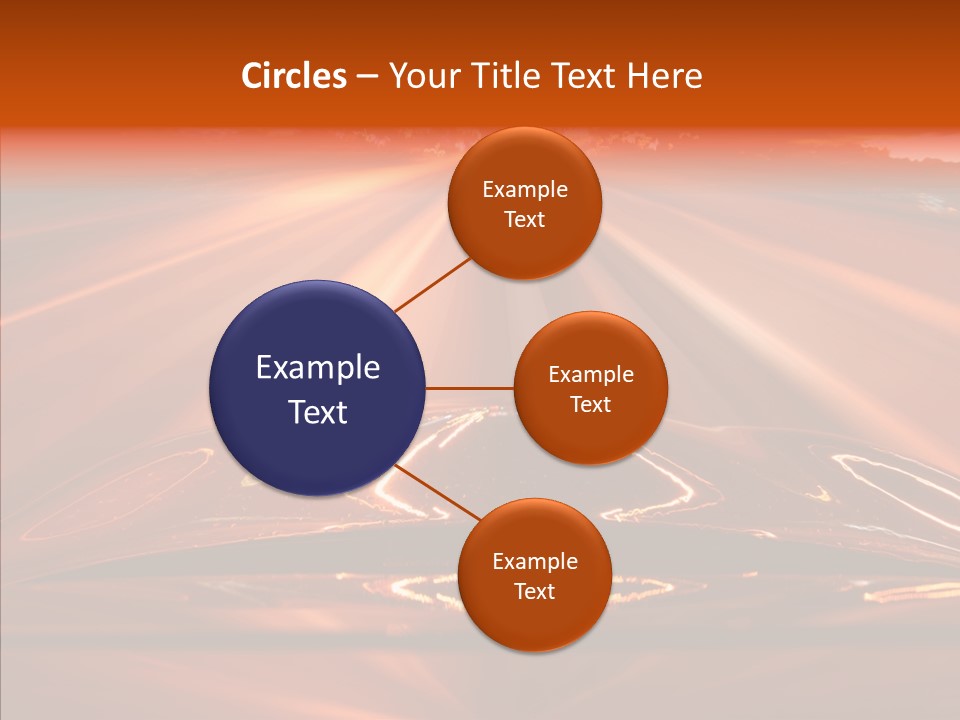 Circles – Your Title Text Here

Example Text

Example Text

Example Text

Example Text